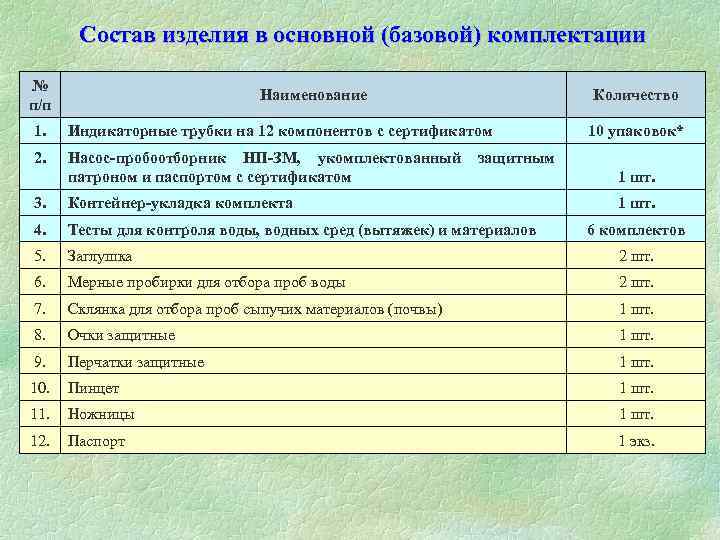 Состав изделия в основной (базовой) комплектации

| № п/п | Наименование | Количество |
|---|---|---|
| 1. | Индикаторные трубки на 12 компонентов с сертификатом | 10 упаковок* |
| 2. | Насос-пробоотборник НП-3М, укомплектованный защитным патроном и паспортом с сертификатом | 1 шт. |
| 3. | Контейнер-укладка комплекта | 1 шт. |
| 4. | Тесты для контроля воды, водных сред (вытяжек) и материалов | 6 комплектов |
| 5. | Заглушка | 2 шт. |
| 6. | Мерные пробирки для отбора проб воды | 2 шт. |
| 7. | Склянка для отбора проб сыпучих материалов (почвы) | 1 шт. |
| 8. | Очки защитные | 1 шт. |
| 9. | Перчатки защитные | 1 шт. |
| 10. | Пинцет | 1 шт. |
| 11. | Ножницы | 1 шт. |
| 12. | Паспорт | 1 экз. |